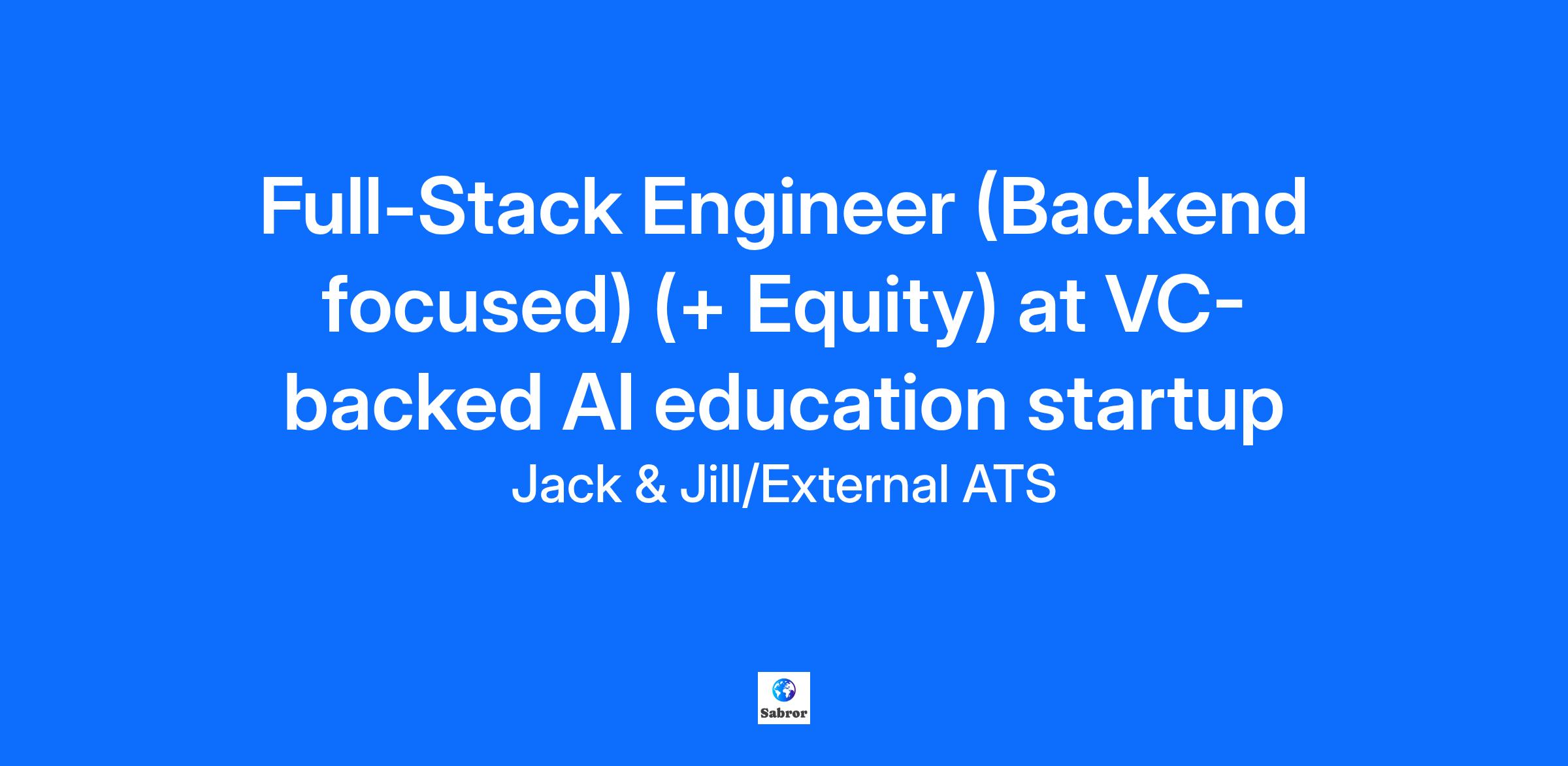 Full-Stack Engineer (Backend focused) (+ Equity) at VC-backed AI education startup

Jack & Jill/External ATS

Sabror